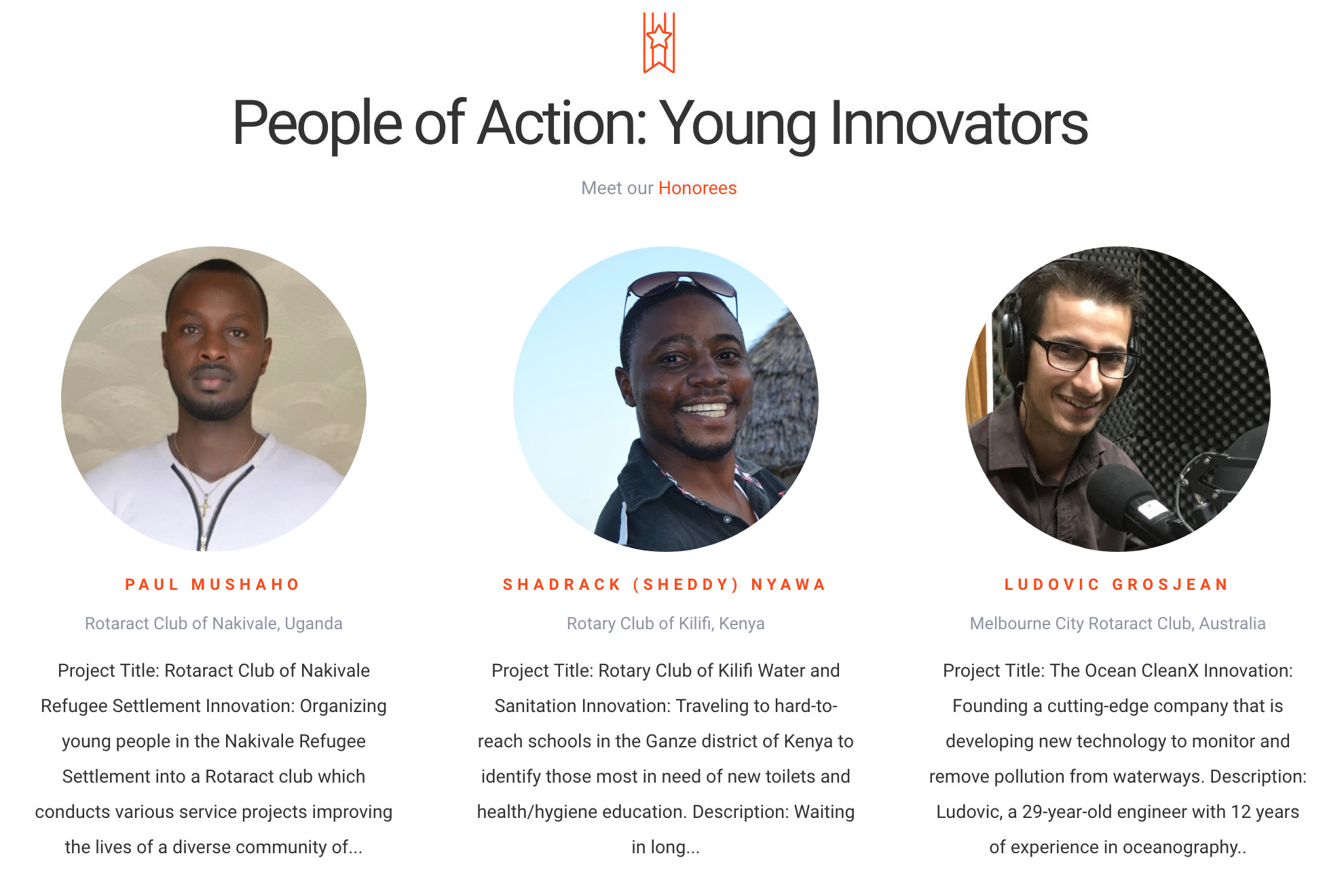 People of Action: Young Innovators

Meet our Honorees

PAUL MUSHAHO

Rotaract Club of Nakivale, Uganda

Project Title: Rotaract Club of Nakivale Refugee Settlement Innovation: Organizing young people in the Nakivale Refugee Settlement into a Rotaract club which conducts various service projects improving the lives of a diverse community of...

SHADRACK (SHEDDY) NYAWA

Rotary Club of Kilifi, Kenya

Project Title: Rotary Club of Kilifi Water and Sanitation Innovation: Traveling to hard-to-reach schools in the Ganze district of Kenya to identify those most in need of new toilets and health/hygiene education. Description: Waiting in long...

LUDOVIC GROSJEAN

Melbourne City Rotaract Club, Australia

Project Title: The Ocean CleanX Innovation: Founding a cutting-edge company that is developing new technology to monitor and remove pollution from waterways. Description: Ludovic, a 29-year-old engineer with 12 years of experience in oceanography..